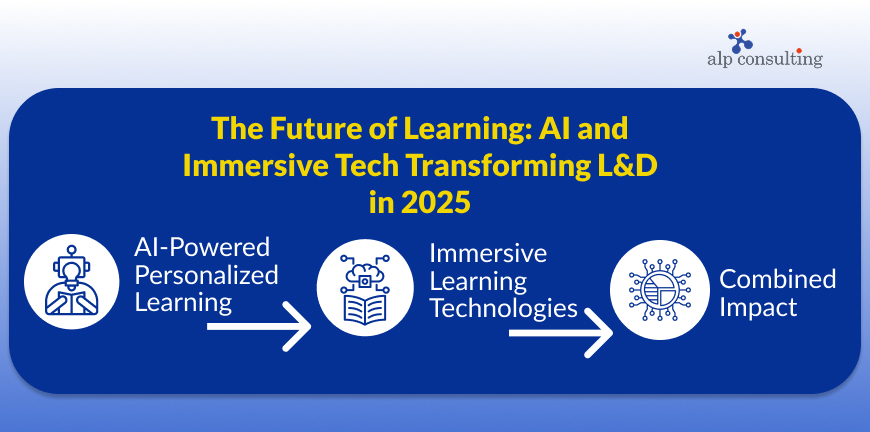 alp consulting

The Future of Learning: AI and Immersive Tech Transforming L&D in 2025

AI-Powered Personalized Learning

Immersive Learning Technologies

Combined Impact